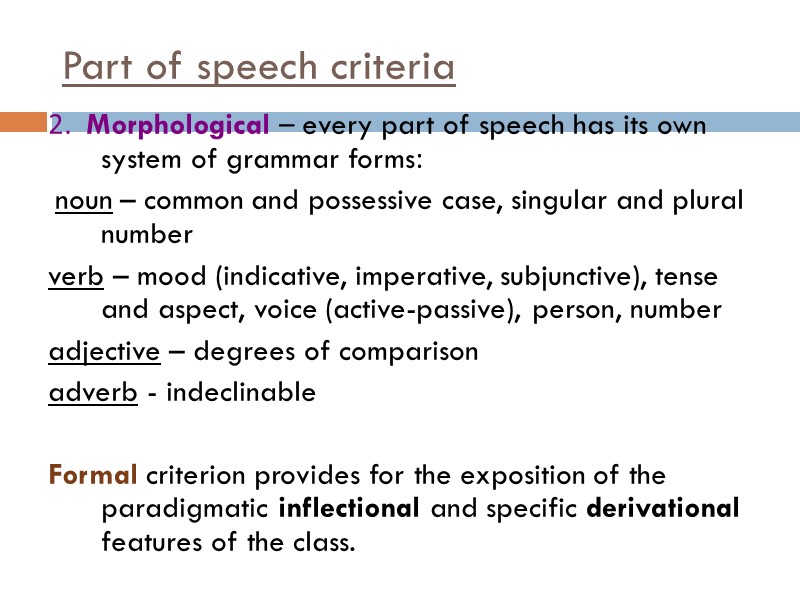 Part of speech criteria

2. Morphological – every part of speech has its own system of grammar forms:

noun – common and possessive case, singular and plural number

verb – mood (indicative, imperative, subjunctive), tense and aspect, voice (active-passive), person, number

adjective – degrees of comparison

adverb - indeclinable

Formal criterion provides for the exposition of the paradigmatic inflectional and specific derivational features of the class.